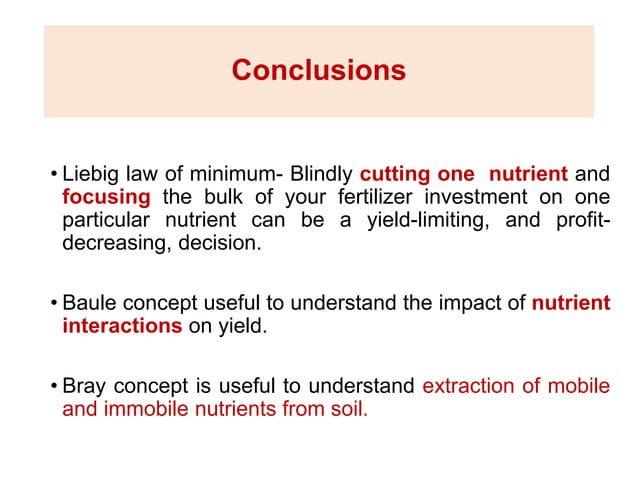 Conclusions

• Liebig law of minimum- Blindly cutting one nutrient and focusing the bulk of your fertilizer investment on one particular nutrient can be a yield-limiting, and profit-decreasing, decision.

• Baule concept useful to understand the impact of nutrient interactions on yield.

• Bray concept is useful to understand extraction of mobile and immobile nutrients from soil.